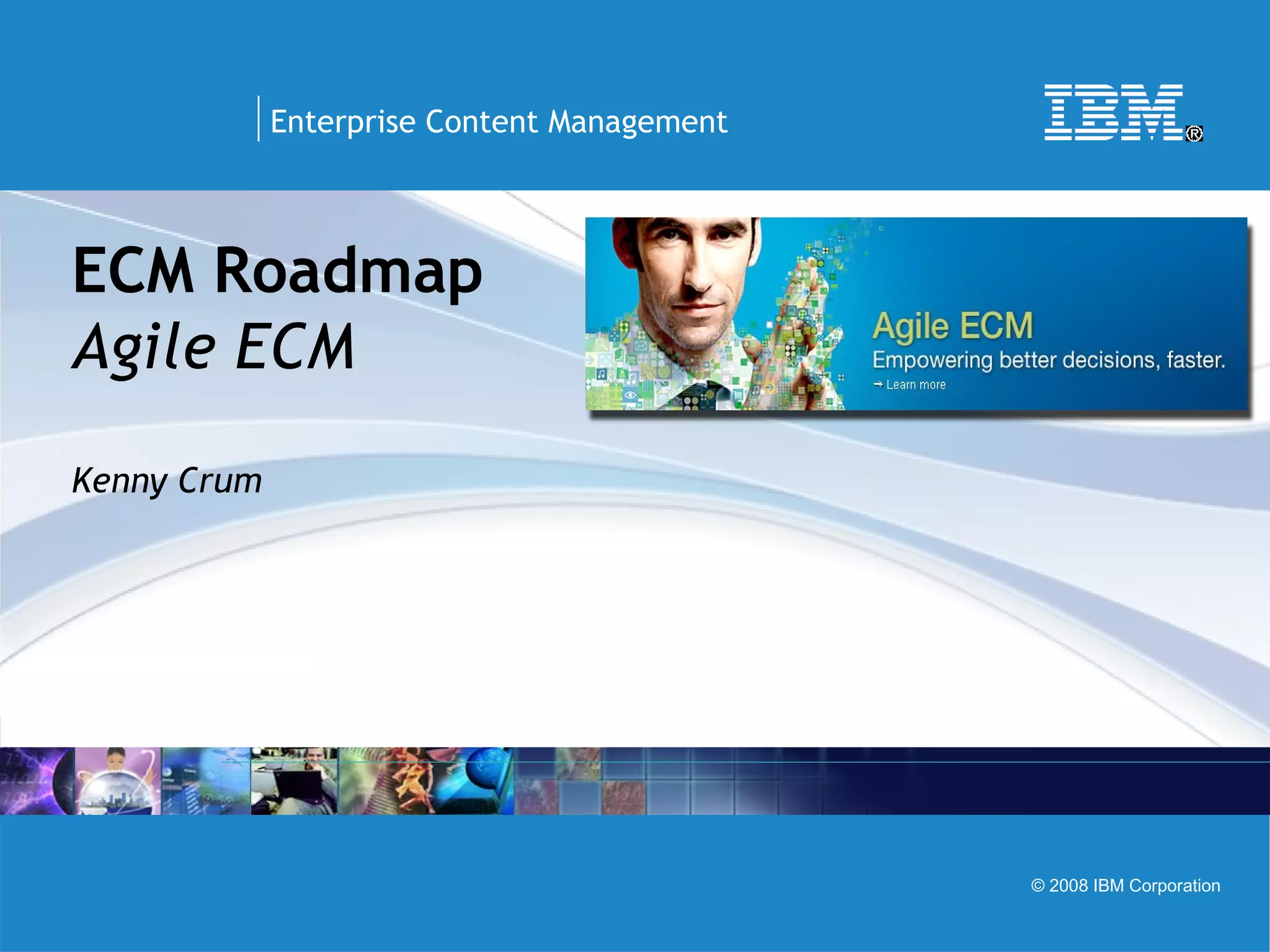 Enterprise Content Management

IBM®

ECM Roadmap
Agile ECM

Agile ECM
Empowering better decisions, faster.
→ Learn more

Kenny Crum

© 2008 IBM Corporation